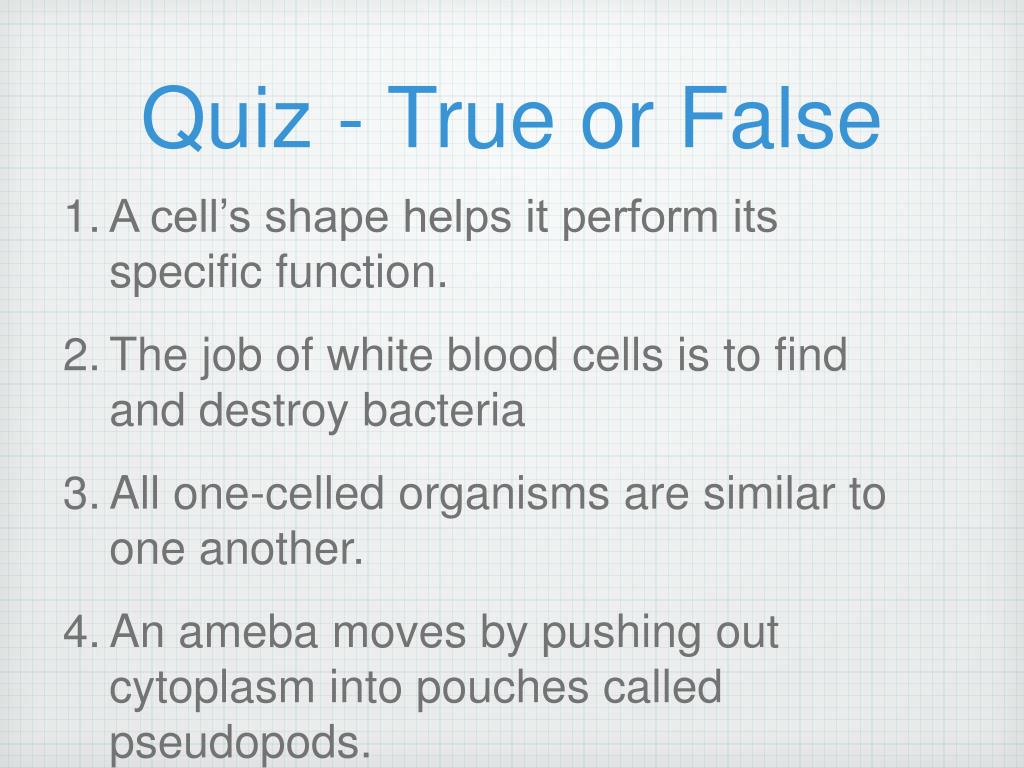 Quiz - True or False

1. A cell’s shape helps it perform its specific function.

2. The job of white blood cells is to find and destroy bacteria

3. All one-celled organisms are similar to one another.

4. An ameba moves by pushing out cytoplasm into pouches called pseudopods.